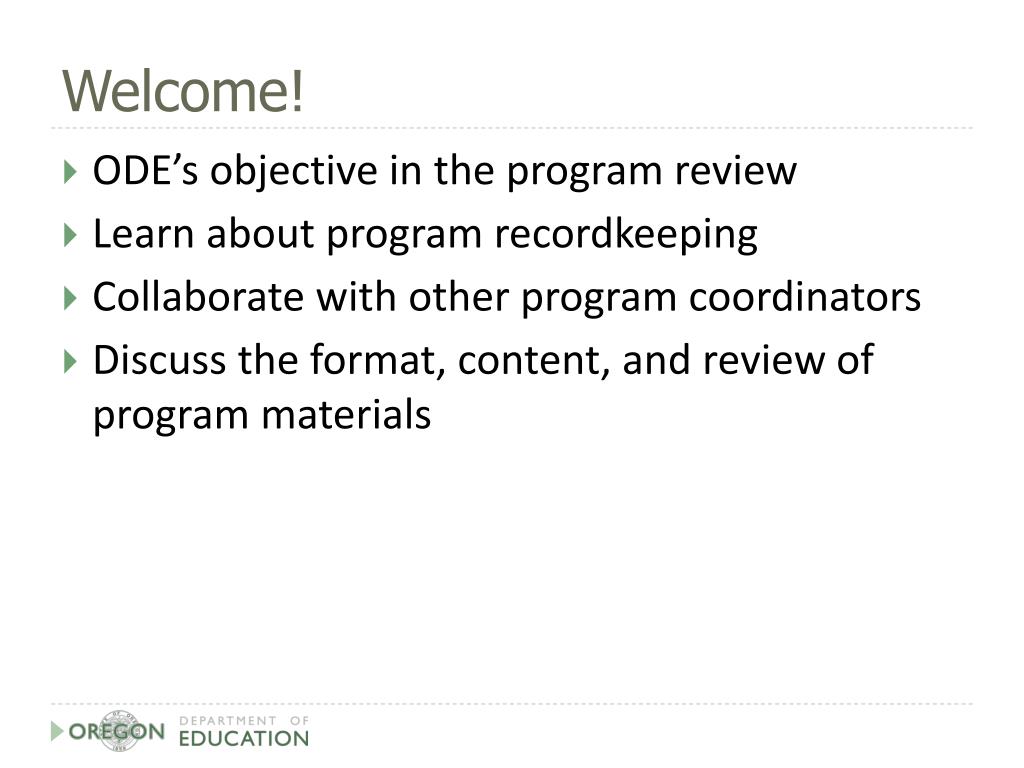 Welcome!

ODE’s objective in the program review

Learn about program recordkeeping

Collaborate with other program coordinators

Discuss the format, content, and review of program materials

OREGON DEPARTMENT OF EDUCATION